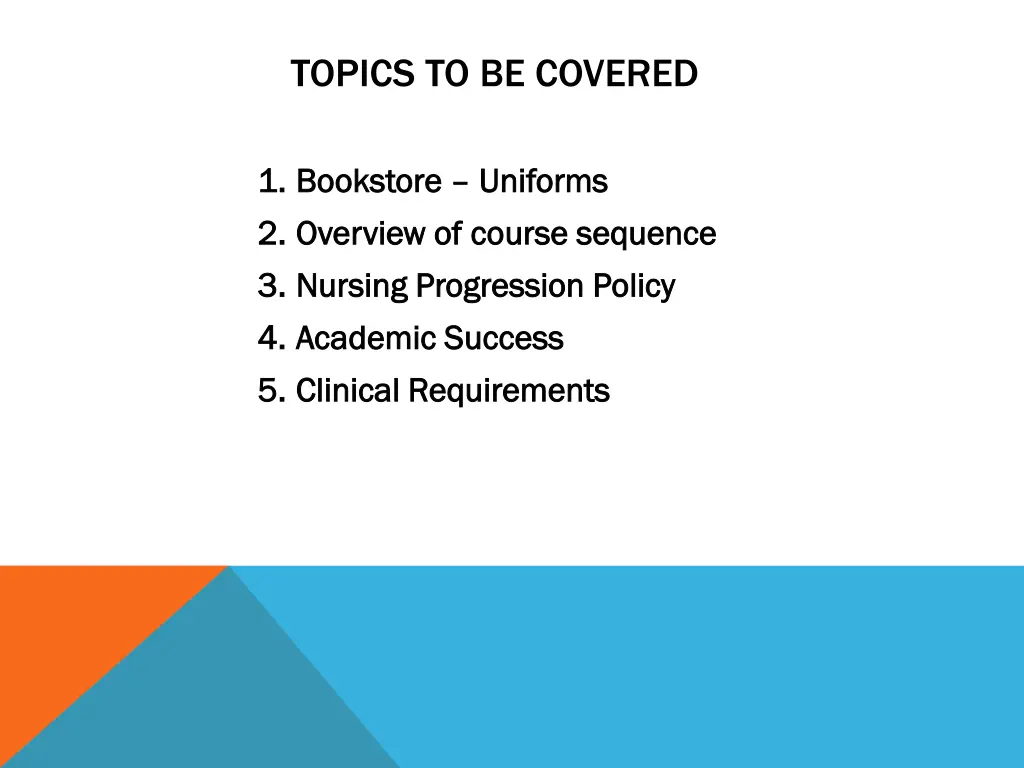 TOPICS TO BE COVERED

1. Bookstore – Uniforms
2. Overview of course sequence
3. Nursing Progression Policy
4. Academic Success
5. Clinical Requirements